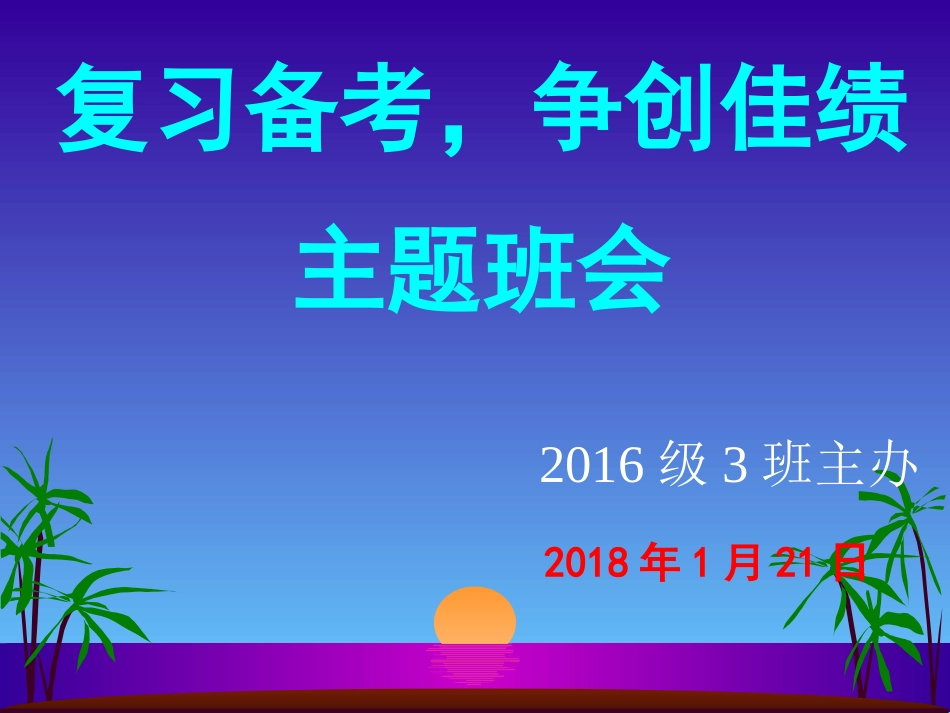 复习备考，争创佳绩

主题班会

2016 级 3 班主办

2018 年 1 月 21 日